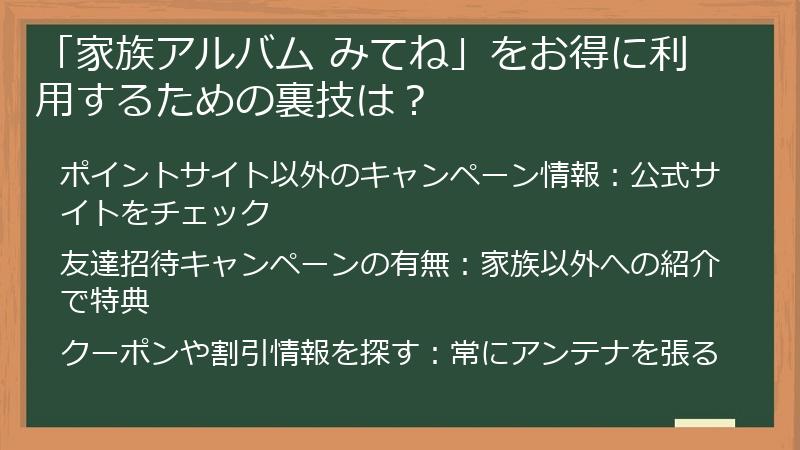 「家族アルバム みてね」をお得に利用するための裏技は？

ポイントサイト以外のキャンペーン情報：公式サイトをチェック

友達招待キャンペーンの有無：家族以外への紹介で特典

クーポンや割引情報を探す：常にアンテナを張る